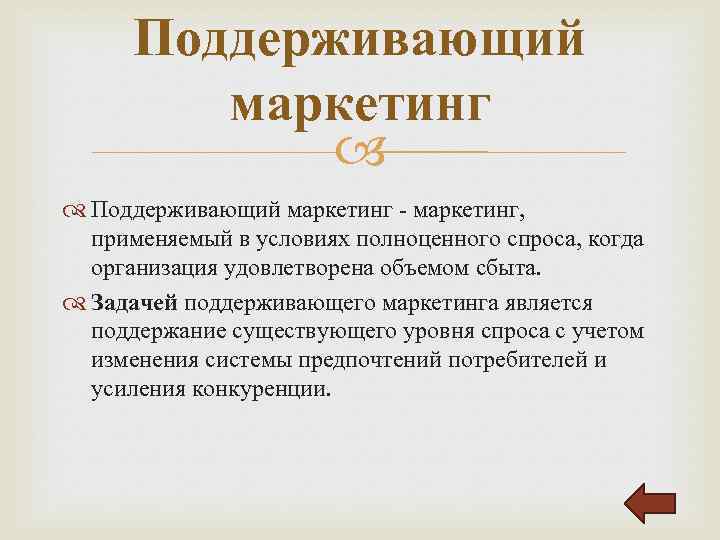 Поддерживающий маркетинг

Поддерживающий маркетинг - маркетинг, применяемый в условиях полноценного спроса, когда организация удовлетворена объемом сбыта.

Задачей поддерживающего маркетинга является поддержание существующего уровня спроса с учетом изменения системы предпочтений потребителей и усиления конкуренции.